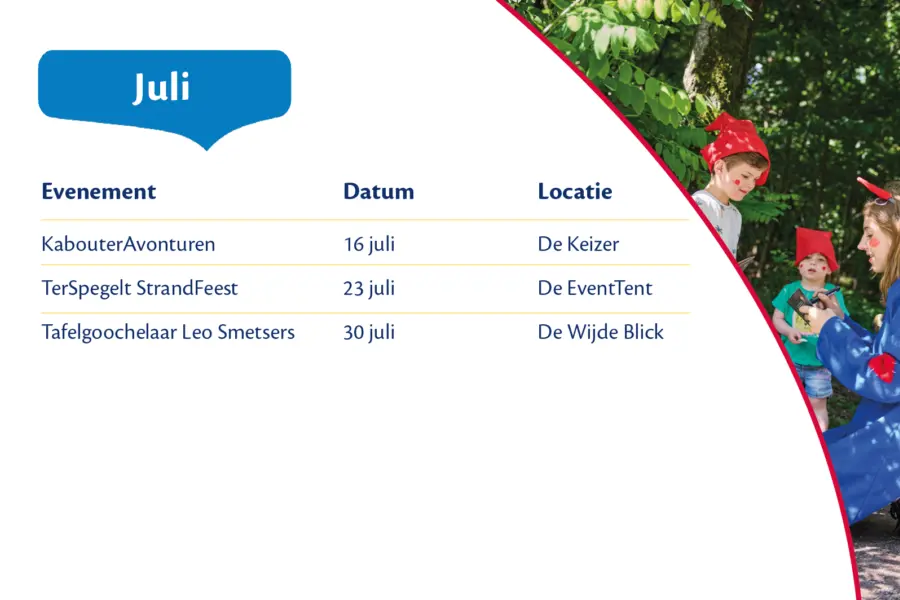 Juli

| Evenement | Datum | Locatie |
|---|---|---|
| KabouterAvonturen | 16 juli | De Keizer |
| TerSpegelt StrandFeest | 23 juli | De EventTent |
| Tafelgoochelaar Leo Smetsers | 30 juli | De Wijde Blick |